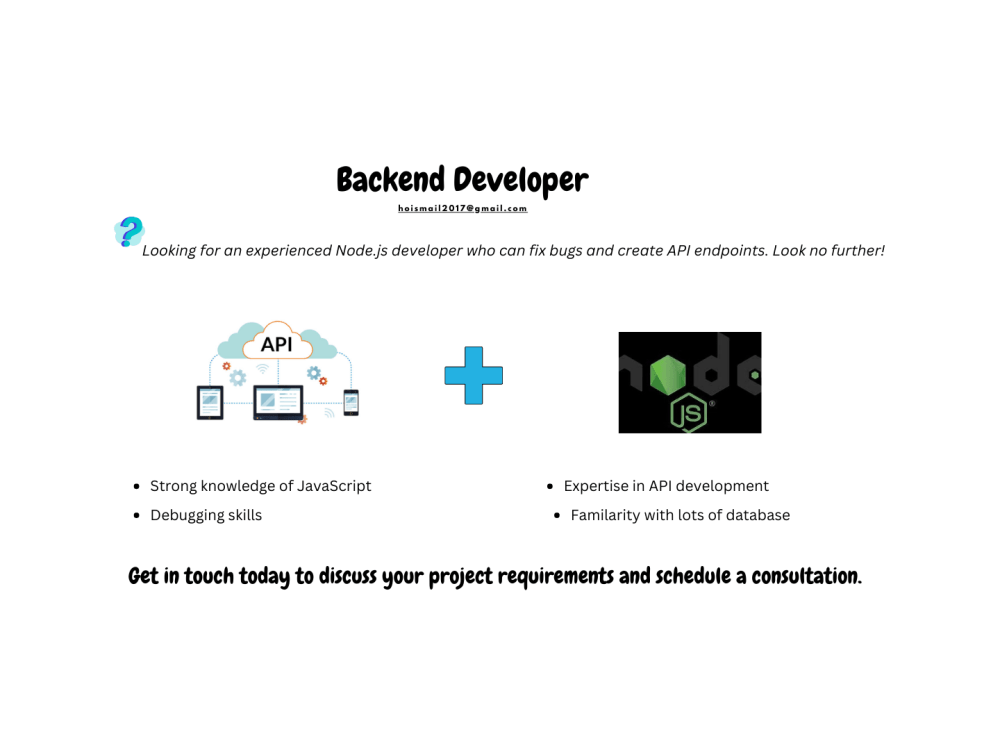 Backend Developer

hoismail2017@gmail.com

Looking for an experienced Node.js developer who can fix bugs and create API endpoints. Look no further!

API

node JS

- Strong knowledge of JavaScript
- Debugging skills

- Expertise in API development
- Familarity with lots of database

Get in touch today to discuss your project requirements and schedule a consultation.